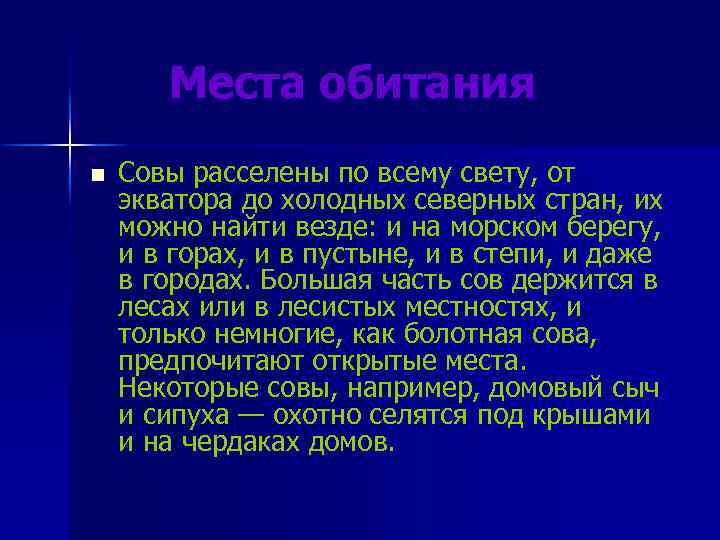 Места обитания

Совы расселены по всему свету, от экватора до холодных северных стран, их можно найти везде: и на морском берегу, и в горах, и в пустыне, и в степи, и даже в городах. Большая часть сов держится в лесах или в лесистых местностях, и только немногие, как болотная сова, предпочитают открытые места. Некоторые совы, например, домовый сыч и сипуха — охотно селятся под крышами и на чердаках домов.